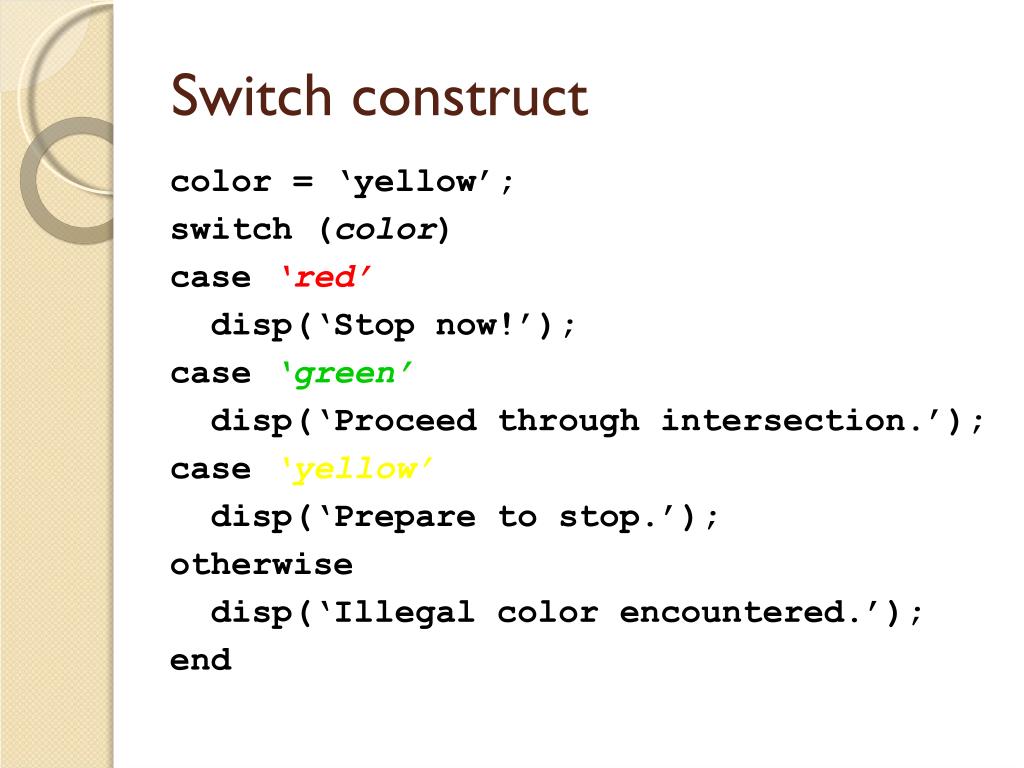 Switch construct

color = ‘yellow’;
switch (color)
case ‘red’
  disp(‘Stop now!’);
case ‘green’
  disp(‘Proceed through intersection.’);
case ‘yellow’
  disp(‘Prepare to stop.’);
otherwise
  disp(‘Illegal color encountered.’);
end